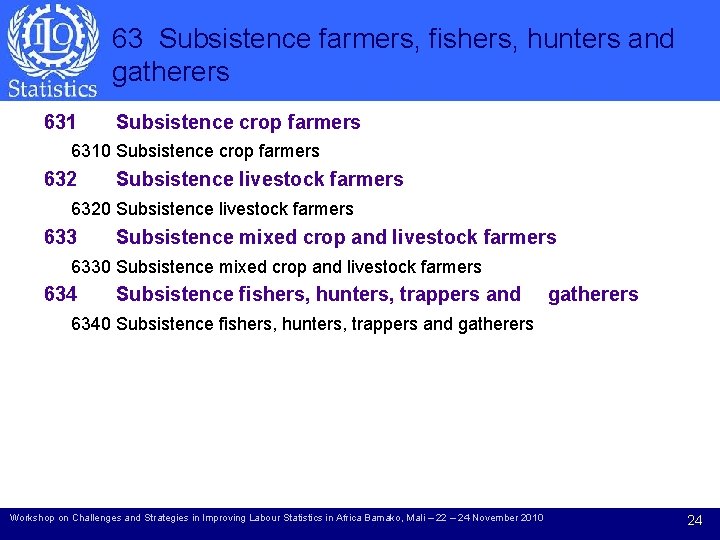 ILO
Statistics

63 Subsistence farmers, fishers, hunters and gatherers

631 Subsistence crop farmers

6310 Subsistence crop farmers

632 Subsistence livestock farmers

6320 Subsistence livestock farmers

633 Subsistence mixed crop and livestock farmers

6330 Subsistence mixed crop and livestock farmers

634 Subsistence fishers, hunters, trappers and gatherers

6340 Subsistence fishers, hunters, trappers and gatherers

Workshop on Challenges and Strategies in Improving Labour Statistics in Africa Bamako, Mali – 22 – 24 November 2010

24